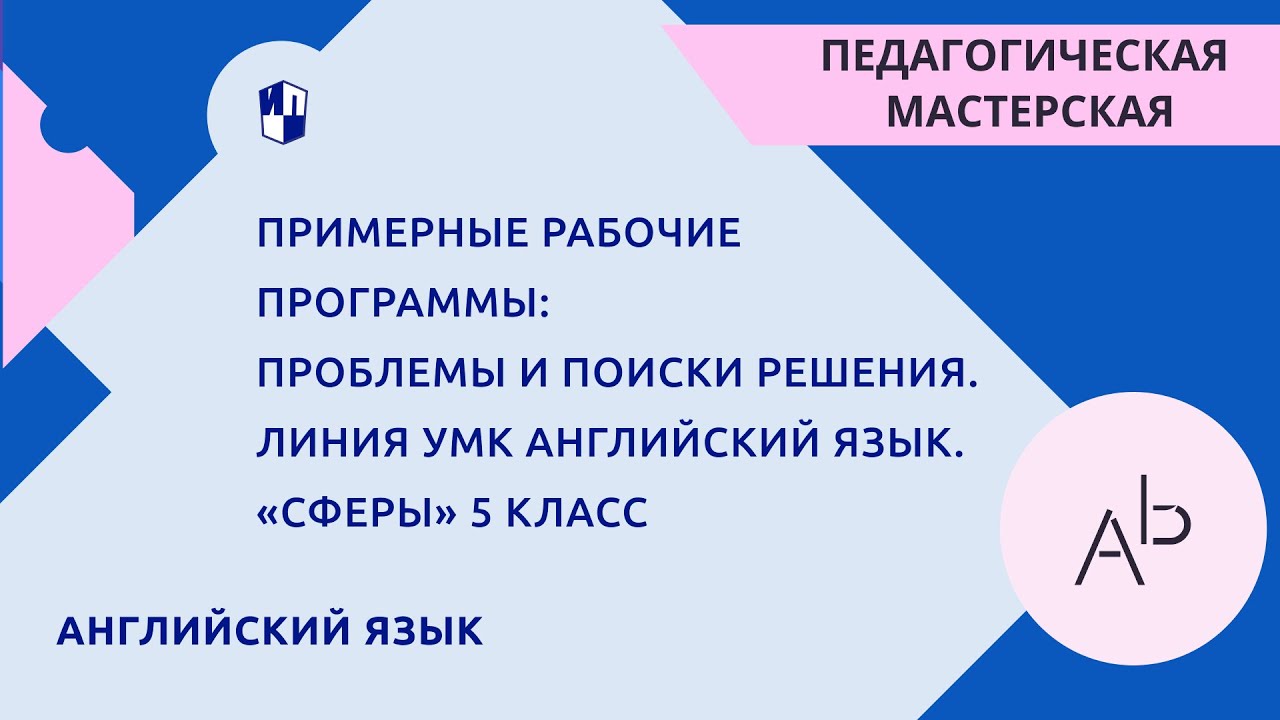 ПЕДАГОГИЧЕСКАЯ МАСТЕРСКАЯ

ПРИМЕРНЫЕ РАБОЧИЕ ПРОГРАММЫ:
ПРОБЛЕМЫ И ПОИСКИ РЕШЕНИЯ.
ЛИНИЯ УМК АНГЛИЙСКИЙ ЯЗЫК.
«СФЕРЫ» 5 КЛАСС

АНГЛИЙСКИЙ ЯЗЫК

Ab